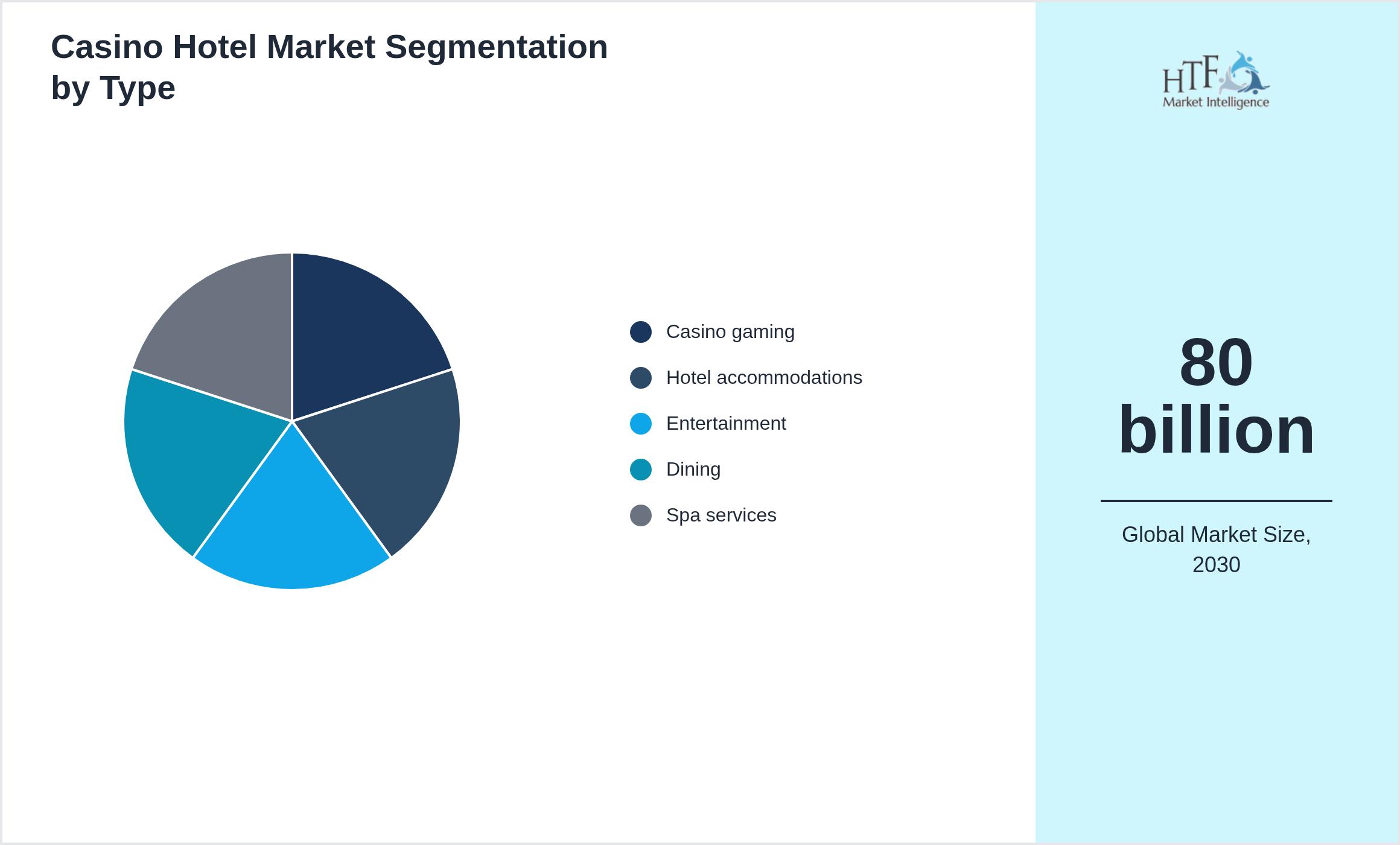 Casino Hotel Market Segmentation by Type

Casino gaming
Hotel accommodations
Entertainment
Dining
Spa services

HTF Market Intelligence

80 billion

Global Market Size, 2030